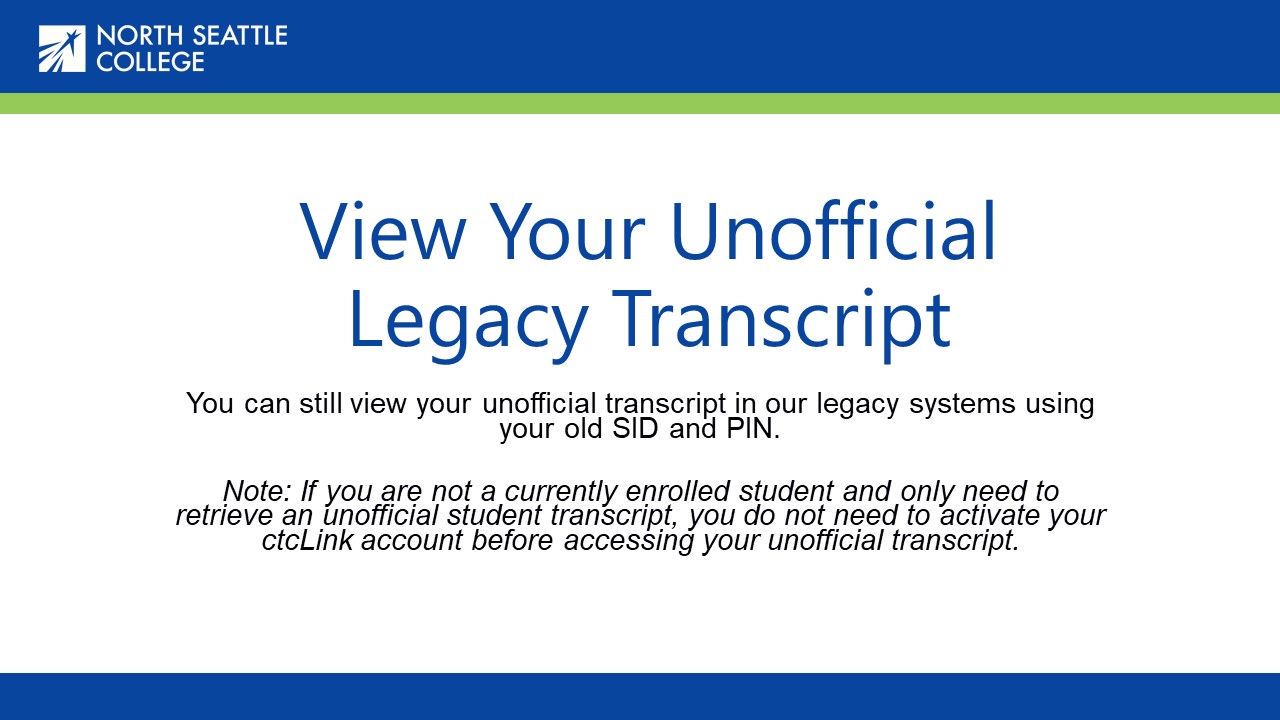 NORTH SEATTLE COLLEGE

View Your Unofficial Legacy Transcript

You can still view your unofficial transcript in our legacy systems using your old SID and PIN.

Note: If you are not a currently enrolled student and only need to retrieve an unofficial student transcript, you do not need to activate your ctcLink account before accessing your unofficial transcript.